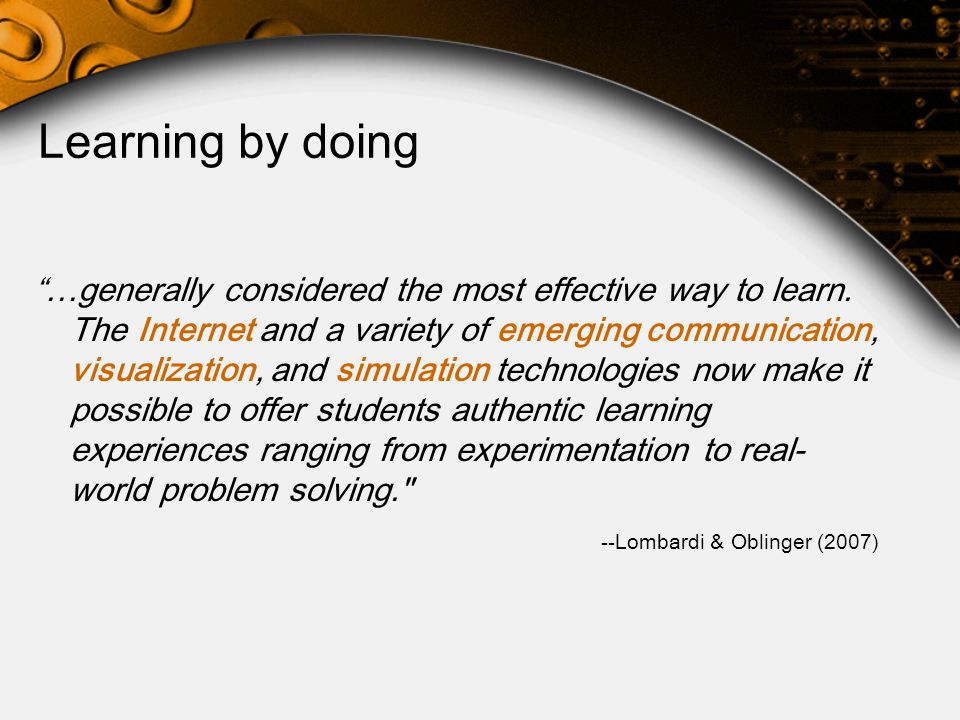 Learning by doing

“…generally considered the most effective way to learn. The Internet and a variety of emerging communication, visualization, and simulation technologies now make it possible to offer students authentic learning experiences ranging from experimentation to real-world problem solving."

--Lombardi & Oblinger (2007)